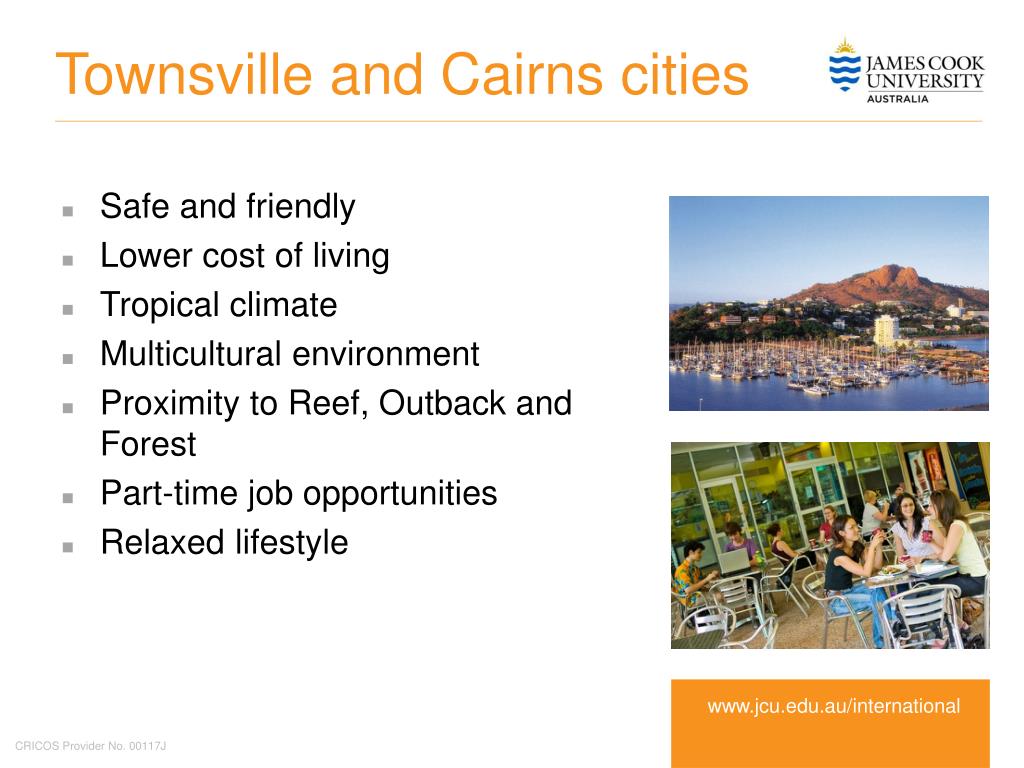 Townsville and Cairns cities

JAMES COOK UNIVERSITY AUSTRALIA

- Safe and friendly
- Lower cost of living
- Tropical climate
- Multicultural environment
- Proximity to Reef, Outback and Forest
- Part-time job opportunities
- Relaxed lifestyle

www.jcu.edu.au/international

CRICOS Provider No. 00117J